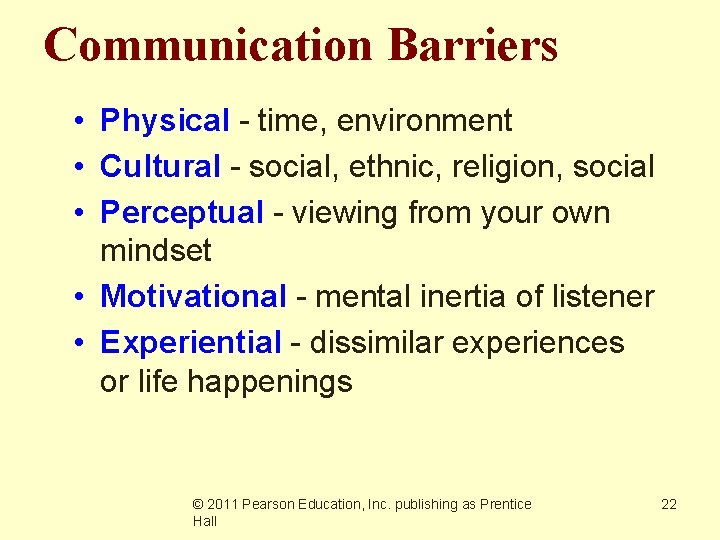 Communication Barriers

• Physical - time, environment
• Cultural - social, ethnic, religion, social
• Perceptual - viewing from your own mindset
• Motivational - mental inertia of listener
• Experiential - dissimilar experiences or life happenings

© 2011 Pearson Education, Inc. publishing as Prentice Hall

22